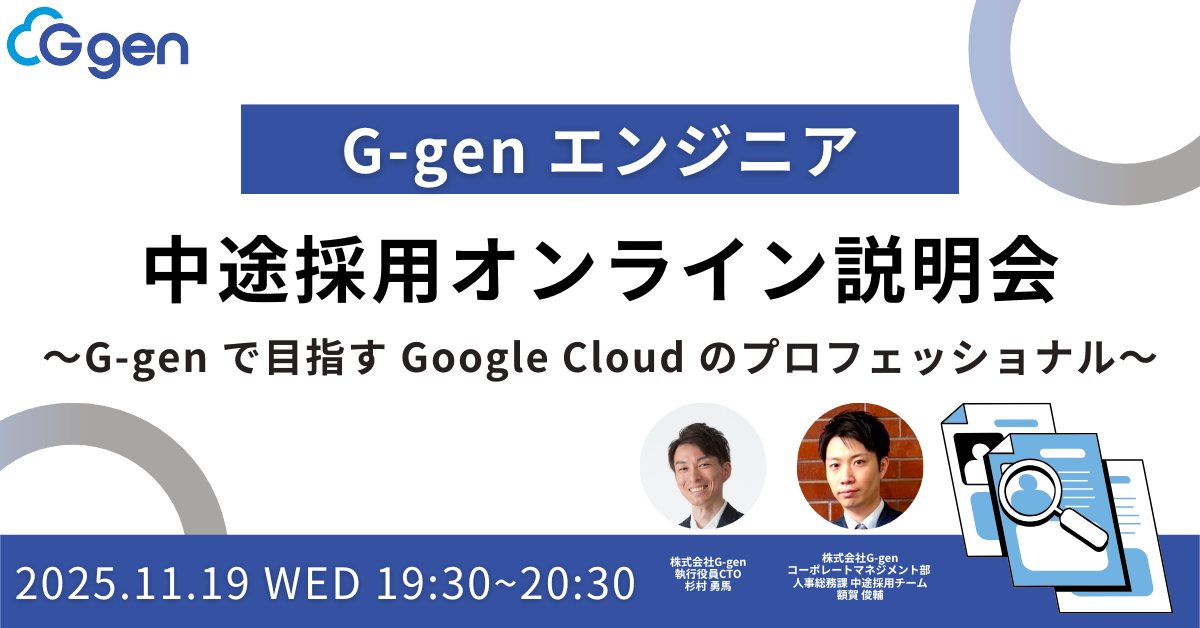 G gen

G-gen エンジニア

中途採用オンライン説明会

〜G-gen で目指す Google Cloud のプロフェッショナル〜

2025.11.19 WED 19:30~20:30

株式会社G-gen
執行役員CTO
杉村 勇馬

株式会社G-gen
コーポレートマネジメント部
人事総務課 中途採用チーム
額賀 俊輔